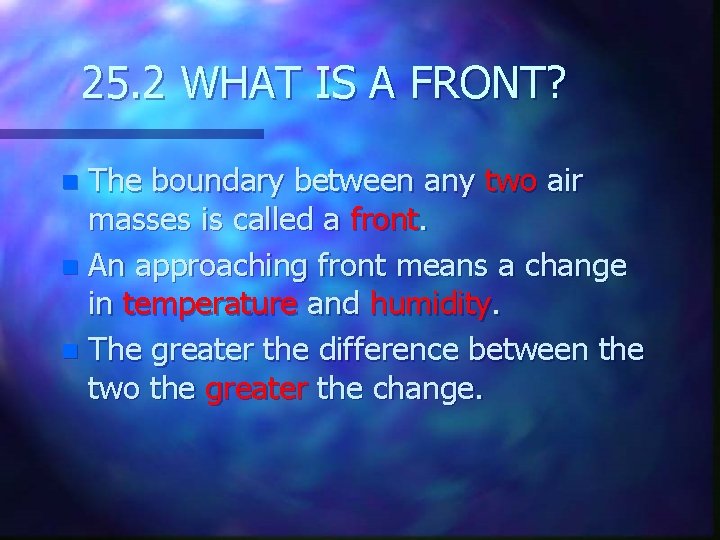 25.2 WHAT IS A FRONT?

- The boundary between any two air masses is called a front.
- An approaching front means a change in temperature and humidity.
- The greater the difference between the two the greater the change.